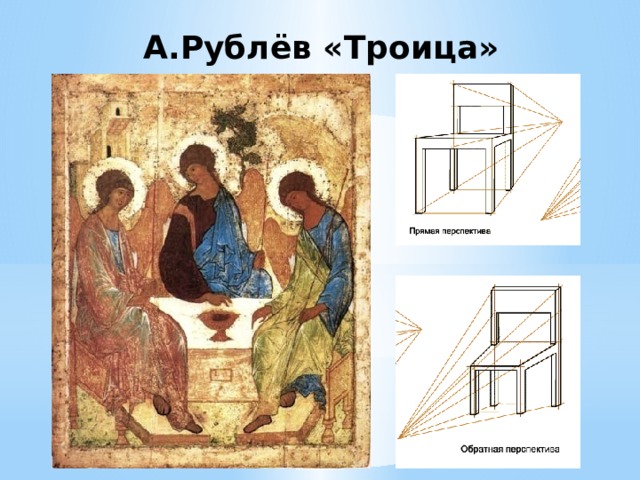 А.Рублёв «Троица»

Прямая перспектива

Обратная перспектива